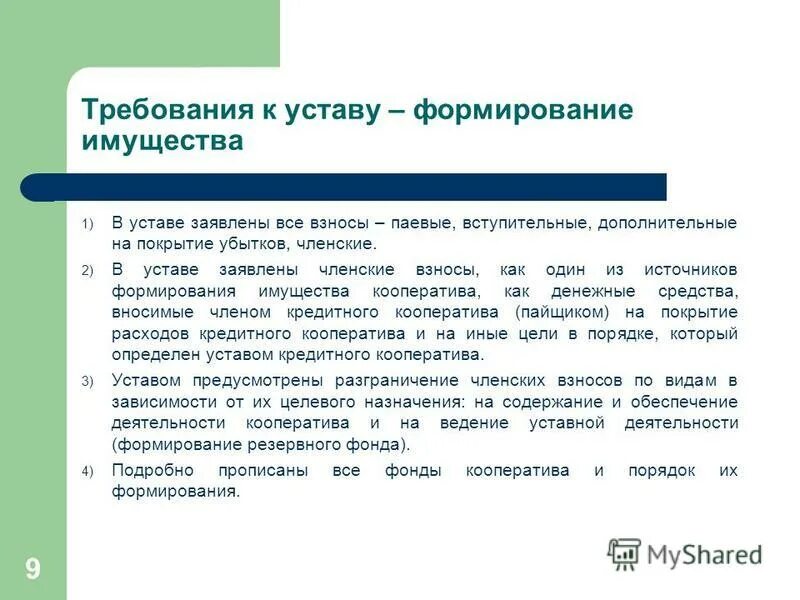 Требования к уставу – формирование имущества

1) В уставе заявлены все взносы – паевые, вступительные, дополнительные на покрытие убытков, членские.

2) В уставе заявлены членские взносы, как один из источников формирования имущества кооператива, как денежные средства, вносимые членом кредитного кооператива (пайщиком) на покрытие расходов кредитного кооператива и на иные цели в порядке, который определен уставом кредитного кооператива.

3) Уставом предусмотрены разграничение членских взносов по видам в зависимости от их целевого назначения: на содержание и обеспечение деятельности кооператива и на ведение уставной деятельности (формирование резервного фонда).

4) Подробно прописаны все фонды кооператива и порядок их формирования.

9

MyShared